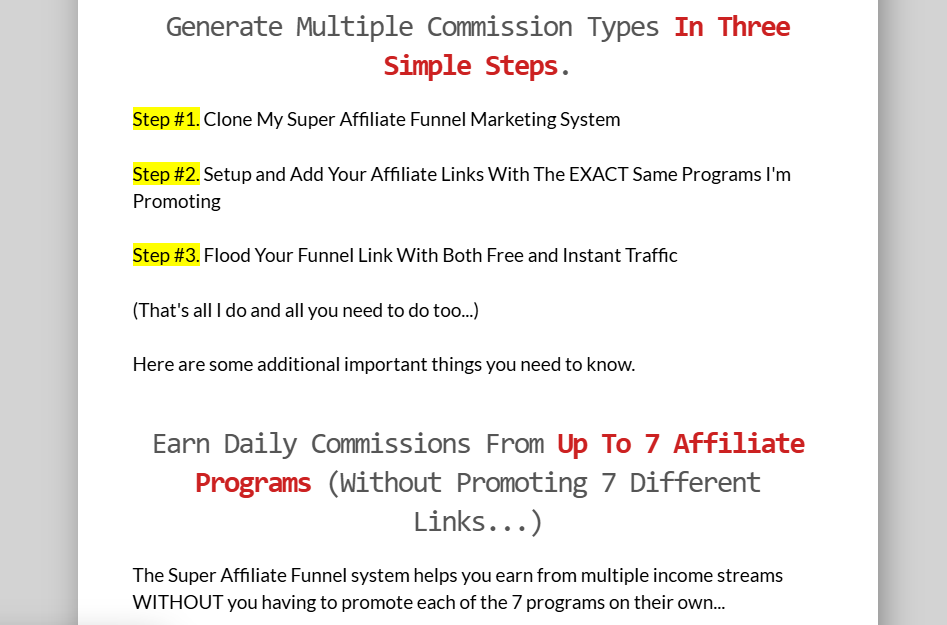 Generate Multiple Commission Types In Three Simple Steps.

Step #1. Clone My Super Affiliate Funnel Marketing System

Step #2. Setup and Add Your Affiliate Links With The EXACT Same Programs I'm Promoting

Step #3. Flood Your Funnel Link With Both Free and Instant Traffic

(That's all I do and all you need to do too...)

Here are some additional important things you need to know.

Earn Daily Commissions From Up To 7 Affiliate Programs (Without Promoting 7 Different Links...)

The Super Affiliate Funnel system helps you earn from multiple income streams WITHOUT you having to promote each of the 7 programs on their own...